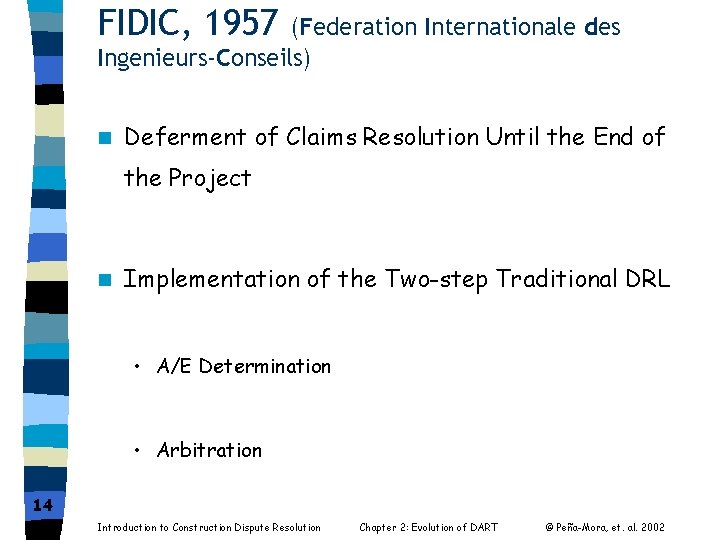 FIDIC, 1957 (Federation Internationale des Ingenieurs-Conseils)

Deferment of Claims Resolution Until the End of the Project

Implementation of the Two-step Traditional DRL

• A/E Determination

• Arbitration

14

Introduction to Construction Dispute Resolution Chapter 2: Evolution of DART © Peña-Mora, et. al. 2002